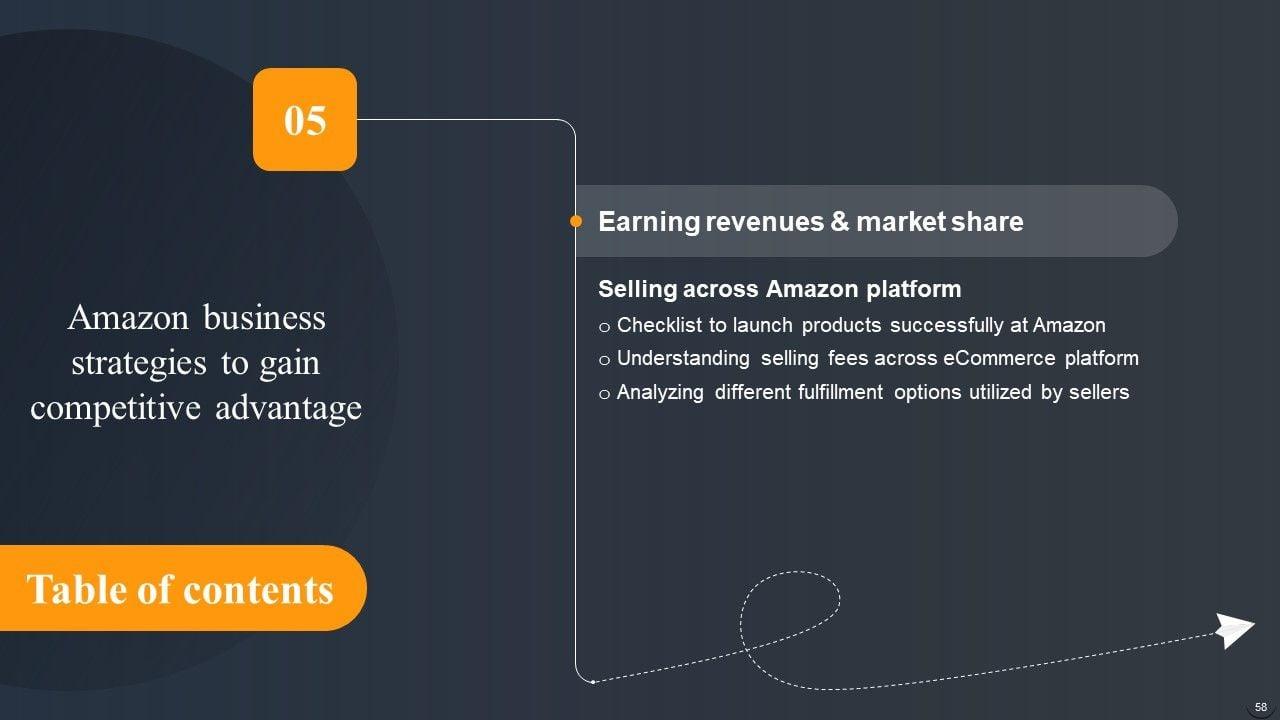 05

Amazon business strategies to gain competitive advantage

Table of contents

Earning revenues & market share

Selling across Amazon platform
o Checklist to launch products successfully at Amazon
o Understanding selling fees across eCommerce platform
o Analyzing different fulfillment options utilized by sellers

58